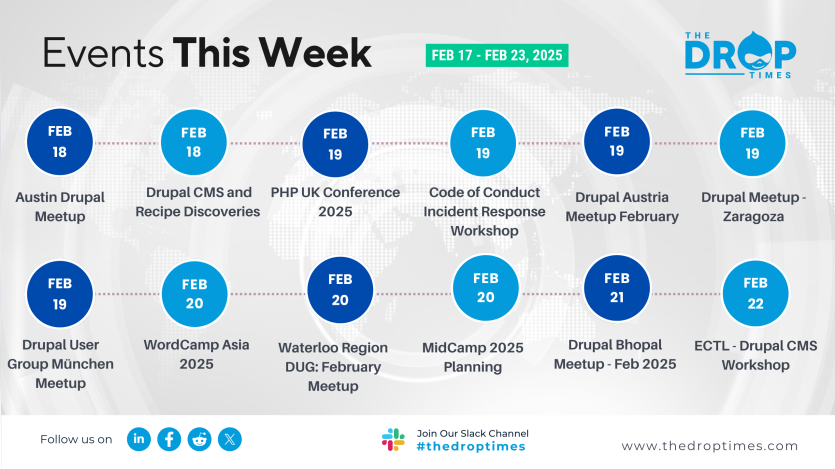 Events This Week

FEB 17 - FEB 23, 2025

THE DROP TIMES

FEB 18
Austin Drupal Meetup

FEB 18
Drupal CMS and Recipe Discoveries

FEB 19
PHP UK Conference 2025

FEB 19
Code of Conduct Incident Response Workshop

FEB 19
Drupal Austria Meetup February

FEB 19
Drupal Meetup - Zaragoza

FEB 19
Drupal User Group München Meetup

FEB 20
WordCamp Asia 2025

FEB 20
Waterloo Region DUG: February Meetup

FEB 20
MidCamp 2025 Planning

FEB 21
Drupal Bhopal Meetup - Feb 2025

FEB 22
ECTL - Drupal CMS Workshop

Follow us on

Join Our Slack Channel
#thedroptimes

www.thedroptimes.com